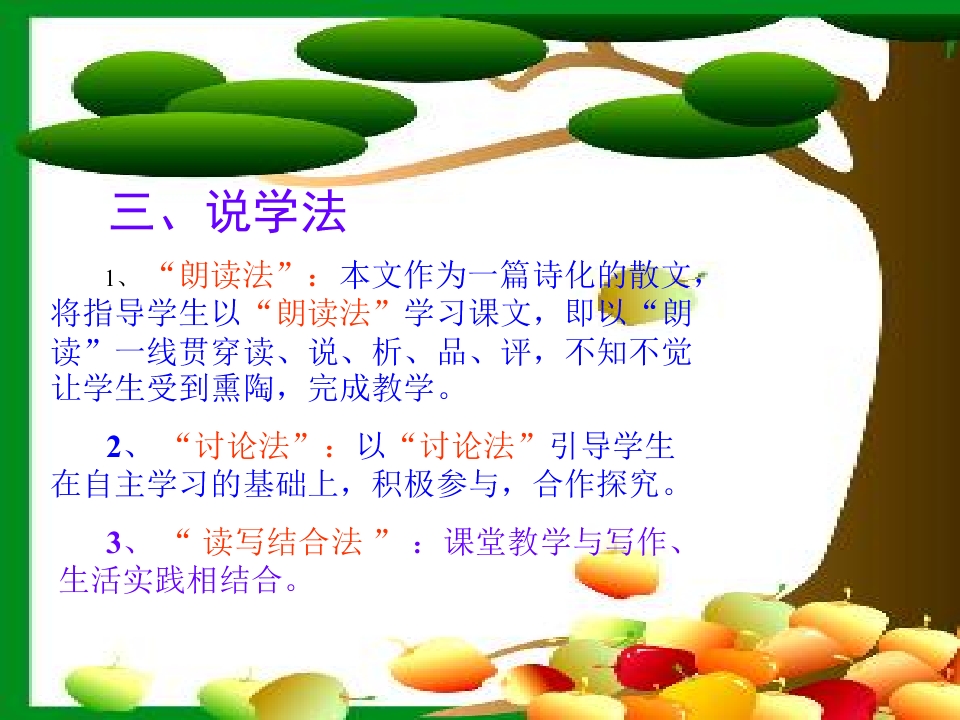 三、说学法

1、“朗读法”：本文作为一篇诗化的散文，将指导学生以“朗读法”学习课文，即以“朗读”一线贯穿读、说、析、品、评，不知不觉让学生受到熏陶，完成教学。

2、“讨论法”：以“讨论法”引导学生在自主学习的基础上，积极参与，合作探究。

3、“读写结合法”：课堂教学与写作、生活实践相结合。